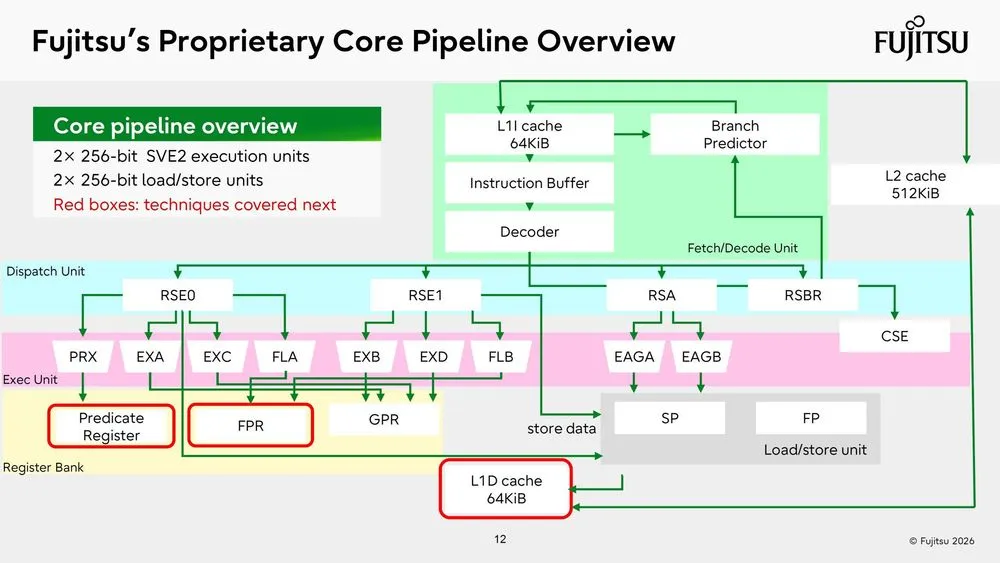 Fujitsu's Proprietary Core Pipeline Overview

FUJITSU

Core pipeline overview
2× 256-bit SVE2 execution units
2× 256-bit load/store units
Red boxes: techniques covered next

L1I cache
64KiB

Branch
Predictor

Instruction Buffer

Decoder

Fetch/Decode Unit

L2 cache
512KiB

Dispatch Unit

RSE0

RSE1

RSA

RSBR

CSE

PRX

EXA

EXC

FLA

EXB

EXD

FLB

EAGA

EAGB

Exec Unit

Predicate
Register

FPR

GPR

store data

SP

FP

Load/store unit

Register Bank

L1D cache
64KiB

12

© Fujitsu 2026